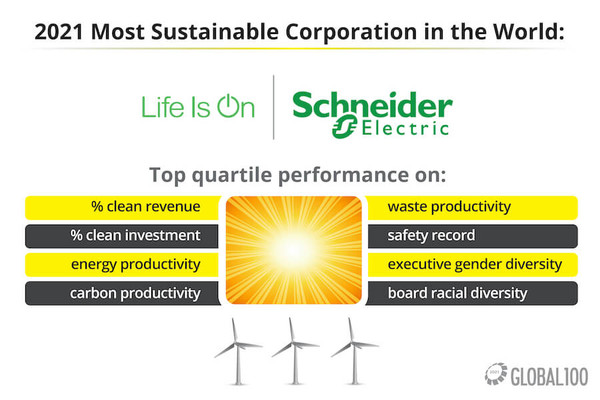 2021 Most Sustainable Corporation in the World:

Life Is On

Schneider Electric

Top quartile performance on:

% clean revenue

% clean investment

energy productivity

carbon productivity

waste productivity

safety record

executive gender diversity

board racial diversity

2021 GLOBAL100